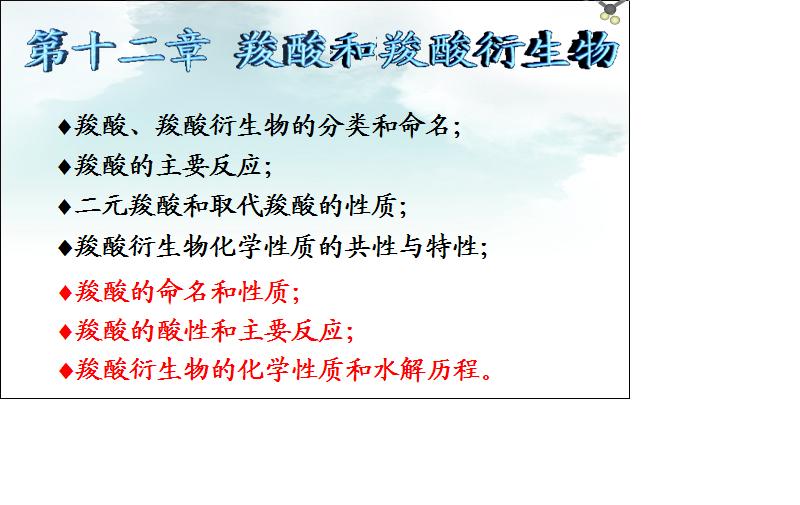 第十二章 羧酸和羧酸衍生物

♦羧酸、羧酸衍生物的分类和命名;

♦羧酸的主要反应;

♦二元羧酸和取代羧酸的性质;

♦羧酸衍生物化学性质的共性与特性;

♦羧酸的命名和性质;

♦羧酸的酸性和主要反应;

♦羧酸衍生物的化学性质和水解历程。